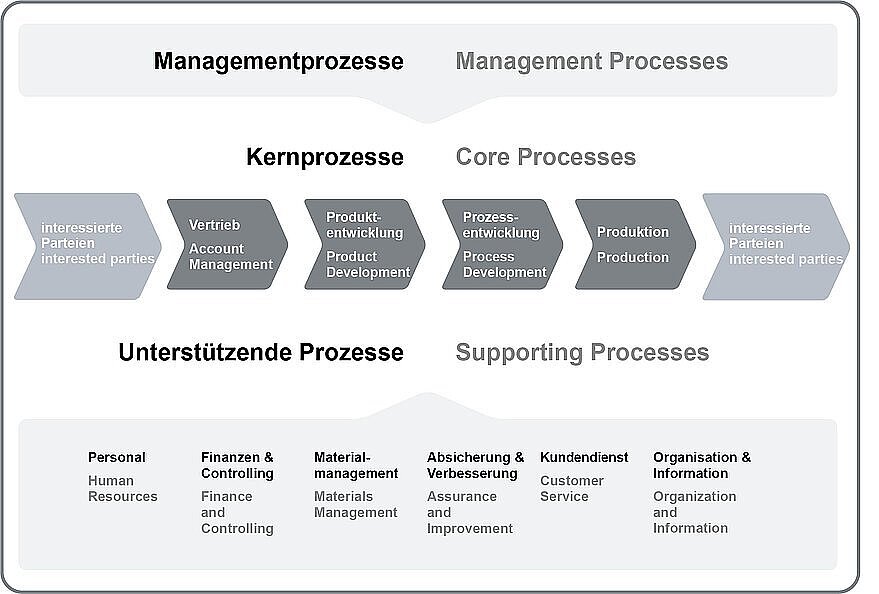 Managementprozesse Management Processes

Kernprozesse Core Processes

interessierte Parteien interested parties

Vertrieb

Account Management

Produktentwicklung

Product Development

Prozessentwicklung

Process Development

Produktion

Production

interessierte Parteien interested parties

Unterstützende Prozesse Supporting Processes

Personal

Human Resources

Finanzen & Controlling

Finance and Controlling

Materialmanagement

Materials Management

Absicherung & Verbesserung

Assurance and Improvement

Kundendienst

Customer Service

Organisation & Information

Organization and Information